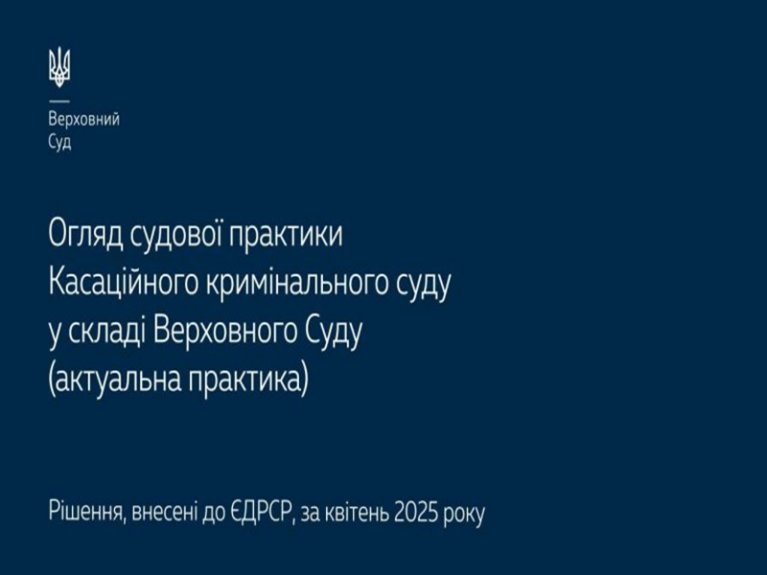 Верховний
Суд

Огляд судової практики
Касаційного кримінального суду
у складі Верховного Суду
(актуальна практика)

Рішення, внесені до ЄДРСР, за квітень 2025 року